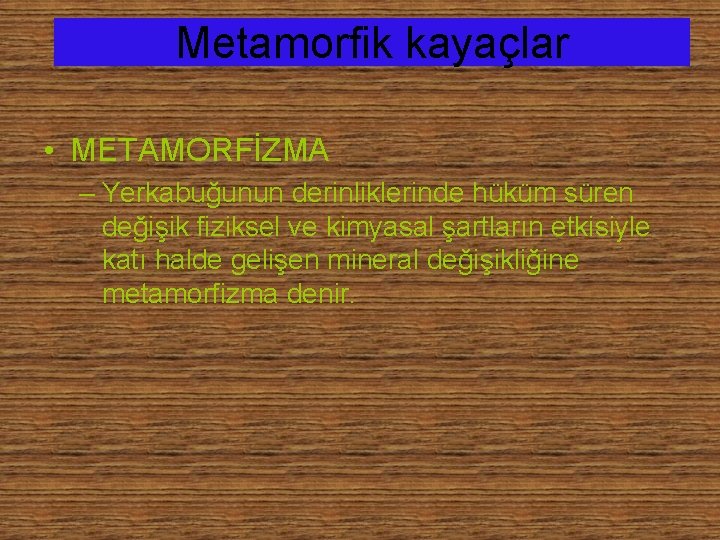 Metamorfik kayaçlar

• METAMORFİZMA

– Yerkabuğunun derinliklerinde hüküm süren değişik fiziksel ve kimyasal şartların etkisiyle katı halde gelişen mineral değişikliğine metamorfizma denir.